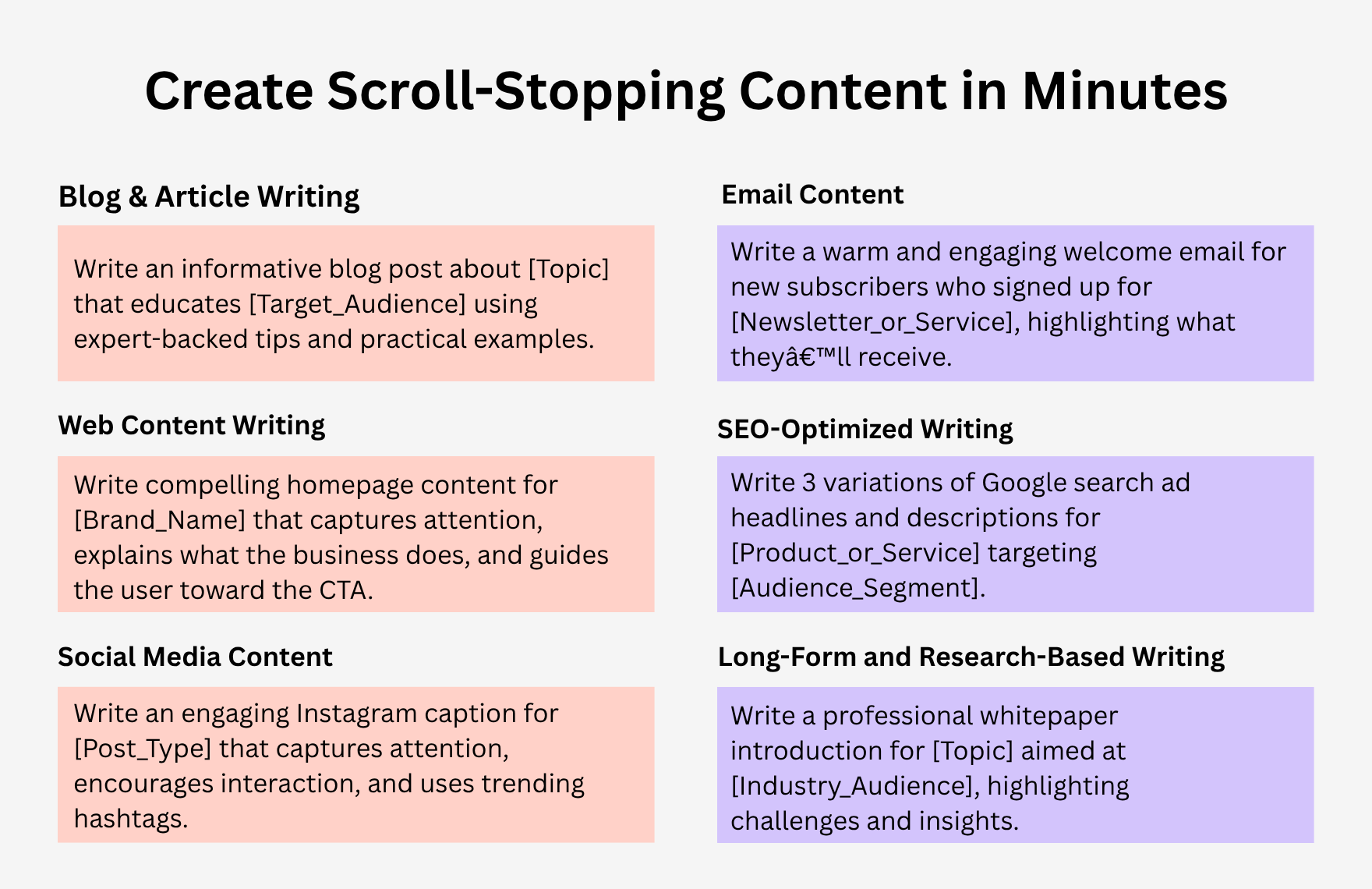 Create Scroll-Stopping Content in Minutes

Blog & Article Writing

Write an informative blog post about [Topic] that educates [Target_Audience] using expert-backed tips and practical examples.

Web Content Writing

Write compelling homepage content for [Brand_Name] that captures attention, explains what the business does, and guides the user toward the CTA.

Social Media Content

Write an engaging Instagram caption for [Post_Type] that captures attention, encourages interaction, and uses trending hashtags.

Email Content

Write a warm and engaging welcome email for new subscribers who signed up for [Newsletter_or_Service], highlighting what theyâ€™ll receive.

SEO-Optimized Writing

Write 3 variations of Google search ad headlines and descriptions for [Product_or_Service] targeting [Audience_Segment].

Long-Form and Research-Based Writing

Write a professional whitepaper introduction for [Topic] aimed at [Industry_Audience], highlighting challenges and insights.